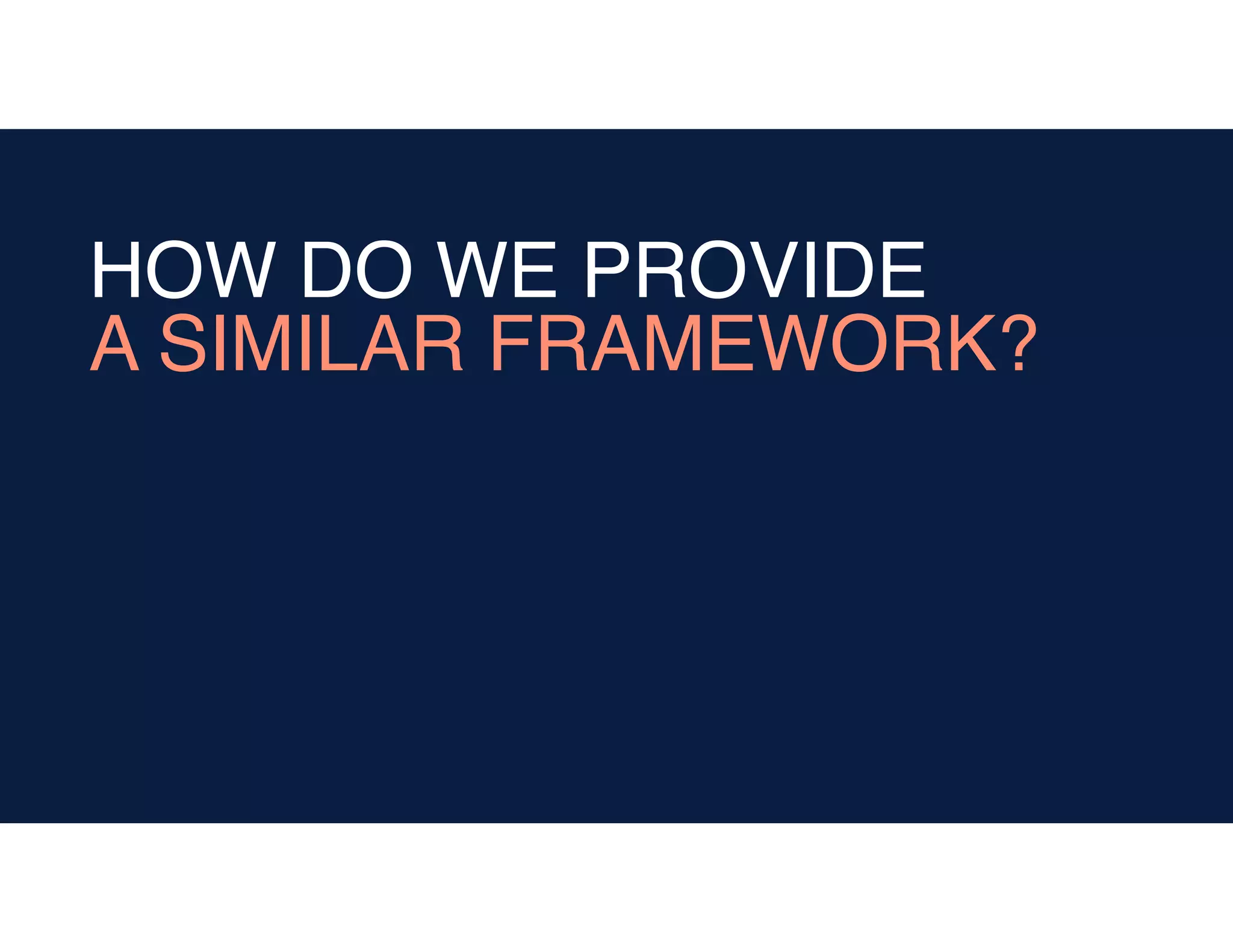 HOW DO WE PROVIDE
A SIMILAR FRAMEWORK?